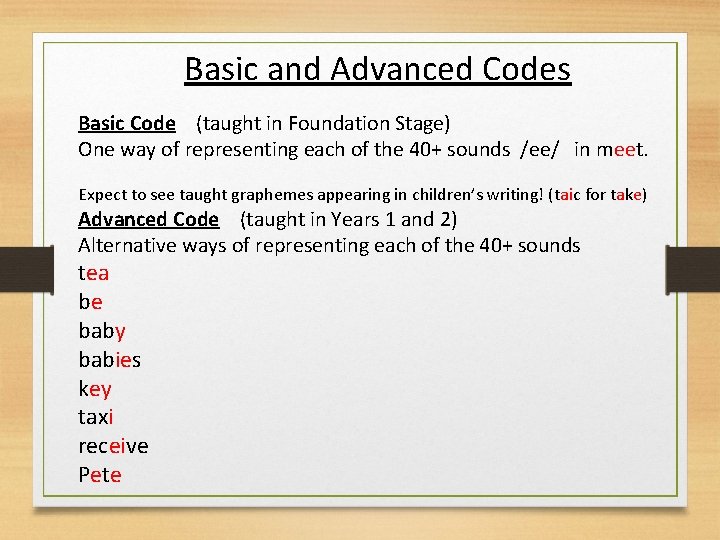 Basic and Advanced Codes

Basic Code (taught in Foundation Stage)
One way of representing each of the 40+ sounds /ee/ in meet.

Expect to see taught graphemes appearing in children's writing! (taic for take)

Advanced Code (taught in Years 1 and 2)
Alternative ways of representing each of the 40+ sounds
tea
be
baby
babies
key
taxi
receive
Pete